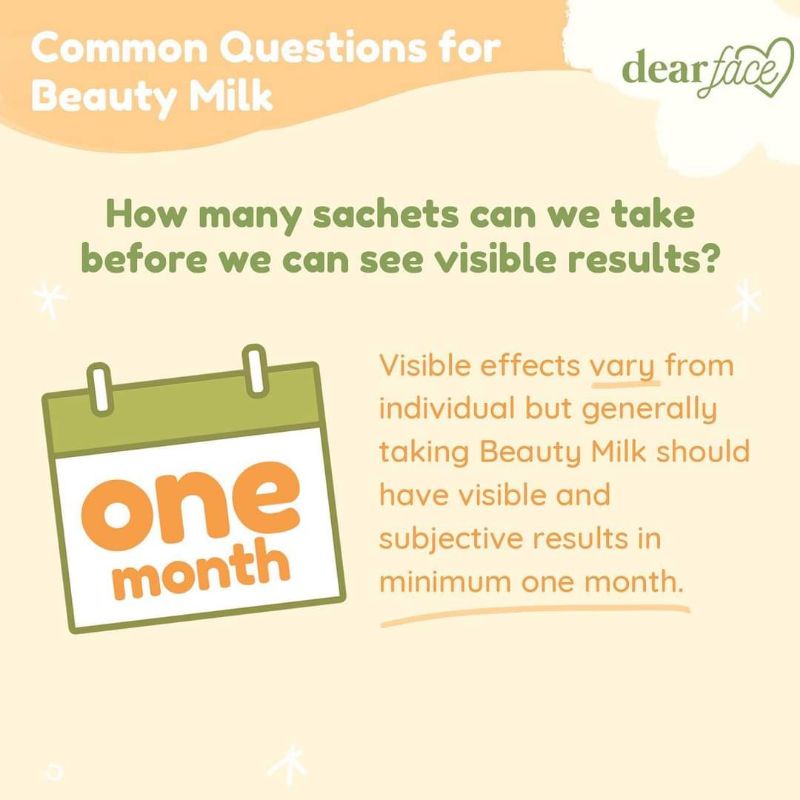 Common Questions for Beauty Milk

dear face

How many sachets can we take before we can see visible results?

one month

Visible effects vary from individual but generally taking Beauty Milk should have visible and subjective results in minimum one month.